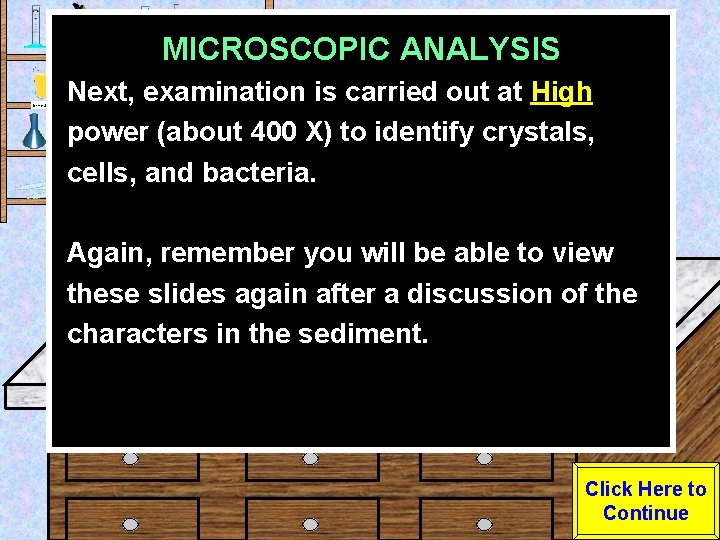 MICROSCOPIC ANALYSIS

Next, examination is carried out at High power (about 400 X) to identify crystals, cells, and bacteria.

Again, remember you will be able to view these slides again after a discussion of the characters in the sediment.

Click Here to Continue